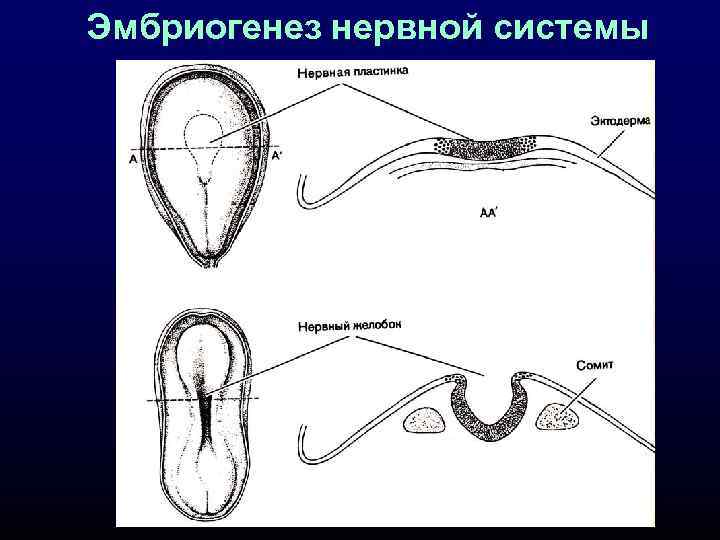 Эмбриогенез нервной системы

Нервная пластинка

Эктодерма

A

A'

AA'

Нервный желобок

Сомит